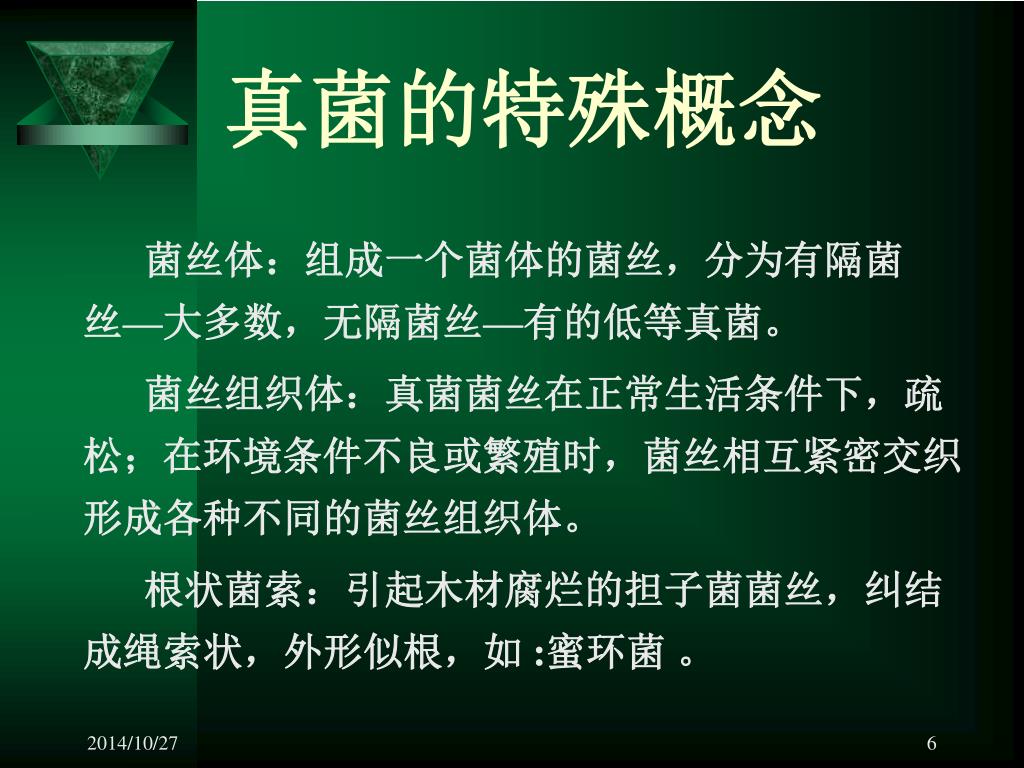 真菌的特殊概念

菌丝体：组成一个菌体的菌丝，分为有隔菌丝—大多数，无隔菌丝—有的低等真菌。

菌丝组织体：真菌菌丝在正常生活条件下，疏松；在环境条件不良或繁殖时，菌丝相互紧密交织形成各种不同的菌丝组织体。

根状菌索：引起木材腐烂的担子菌菌丝，纠结成绳索状，外形似根，如 :蜜环菌 。

2014/10/27

6